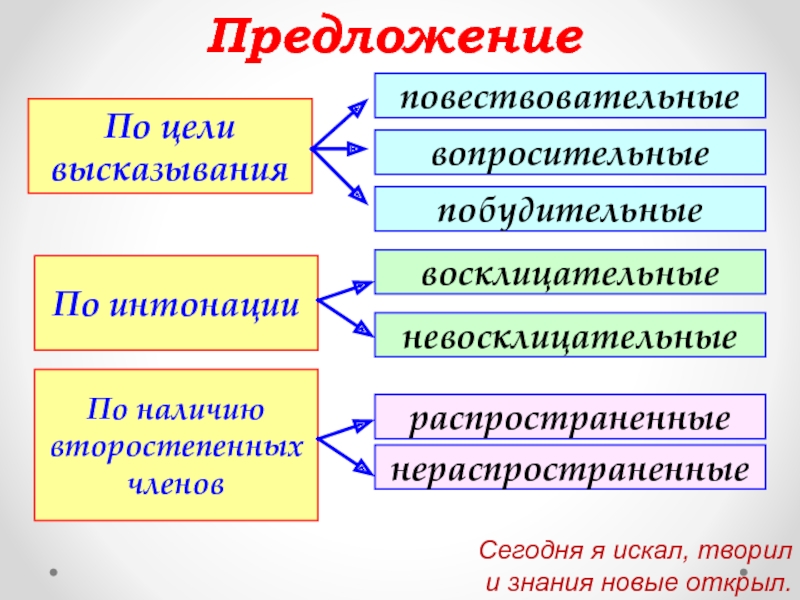 Предложение

По цели высказывания

повествовательные

вопросительные

побудительные

По интонации

восклицательные

невосклицательные

По наличию второстепенных членов

распространенные

нераспространенные

Сегодня я искал, творил
и знания новые открыл.